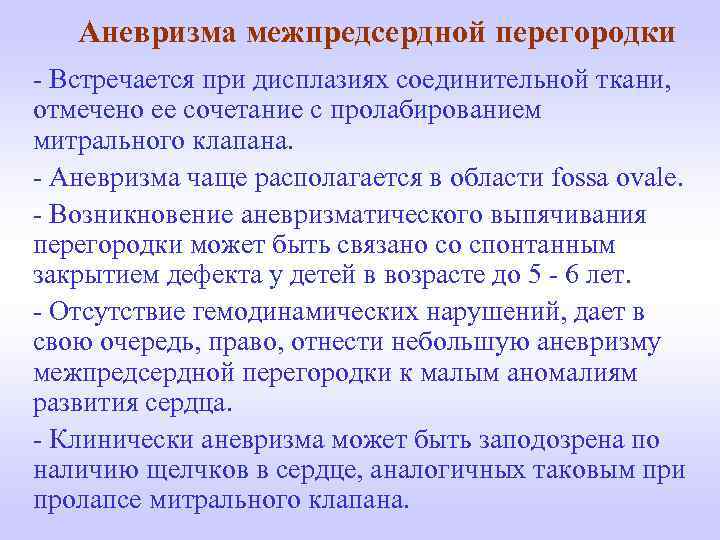 Аневризма межпредсердной перегородки

- Встречается при дисплазиях соединительной ткани, отмечено ее сочетание с пролабированием митрального клапана.

- Аневризма чаще располагается в области fossa ovale.

- Возникновение аневризматического выпячивания перегородки может быть связано со спонтанным закрытием дефекта у детей в возрасте до 5 - 6 лет.

- Отсутствие гемодинамических нарушений, дает в свою очередь, право, отнести небольшую аневризму межпредсердной перегородки к малым аномалиям развития сердца.

- Клинически аневризма может быть заподозрена по наличию щелчков в сердце, аналогичных таковым при пролапсе митрального клапана.